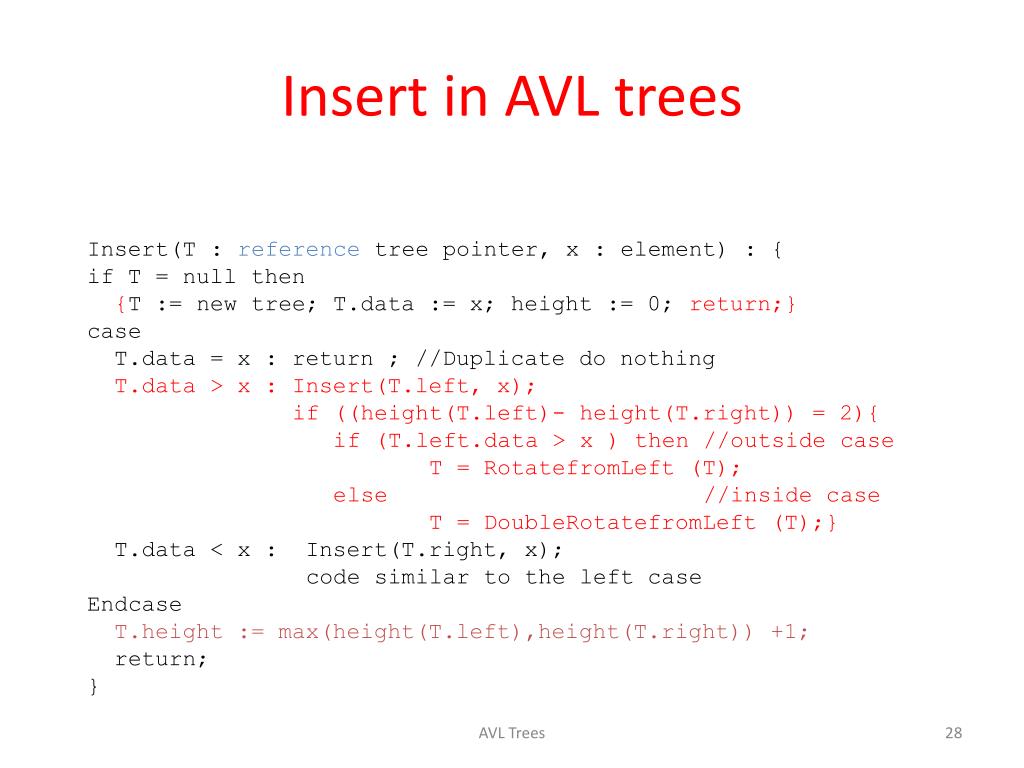 Insert in AVL trees

Insert(T : reference tree pointer, x : element) : {
if T = null then
  {T := new tree; T.data := x; height := 0; return;}
case
  T.data = x : return ; //Duplicate do nothing
  T.data > x : Insert(T.left, x);
               if ((height(T.left)- height(T.right)) = 2){
                  if (T.left.data > x ) then //outside case
                         T = RotatefromLeft (T);
                  else                        //inside case
                         T = DoubleRotatefromLeft (T);}
  T.data < x :  Insert(T.right, x);
                code similar to the left case
Endcase
  T.height := max(height(T.left),height(T.right)) +1;
  return;
}

AVL Trees

28